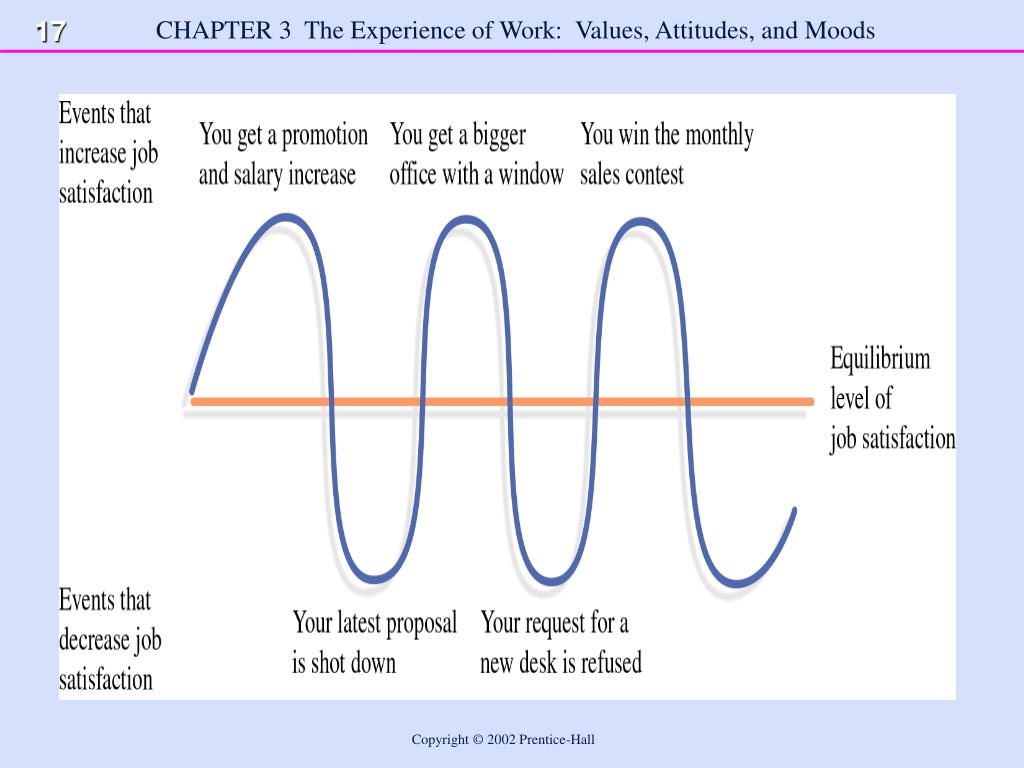 17

CHAPTER 3 The Experience of Work: Values, Attitudes, and Moods

Events that increase job satisfaction

You get a promotion and salary increase

You get a bigger office with a window

You win the monthly sales contest

Equilibrium level of job satisfaction

Events that decrease job satisfaction

Your latest proposal is shot down

Your request for a new desk is refused

Copyright © 2002 Prentice-Hall